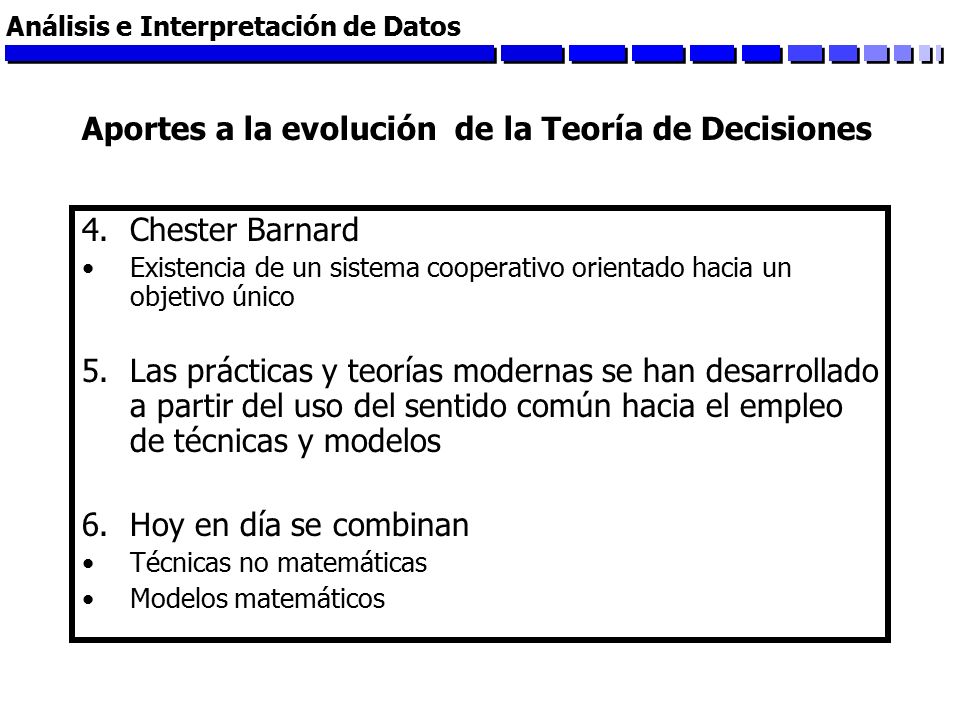 Análisis e Interpretación de Datos

Aportes a la evolución de la Teoría de Decisiones

4. Chester Barnard
• Existencia de un sistema cooperativo orientado hacia un objetivo único

5. Las prácticas y teorías modernas se han desarrollado a partir del uso del sentido común hacia el empleo de técnicas y modelos

6. Hoy en día se combinan
• Técnicas no matemáticas
• Modelos matemáticos